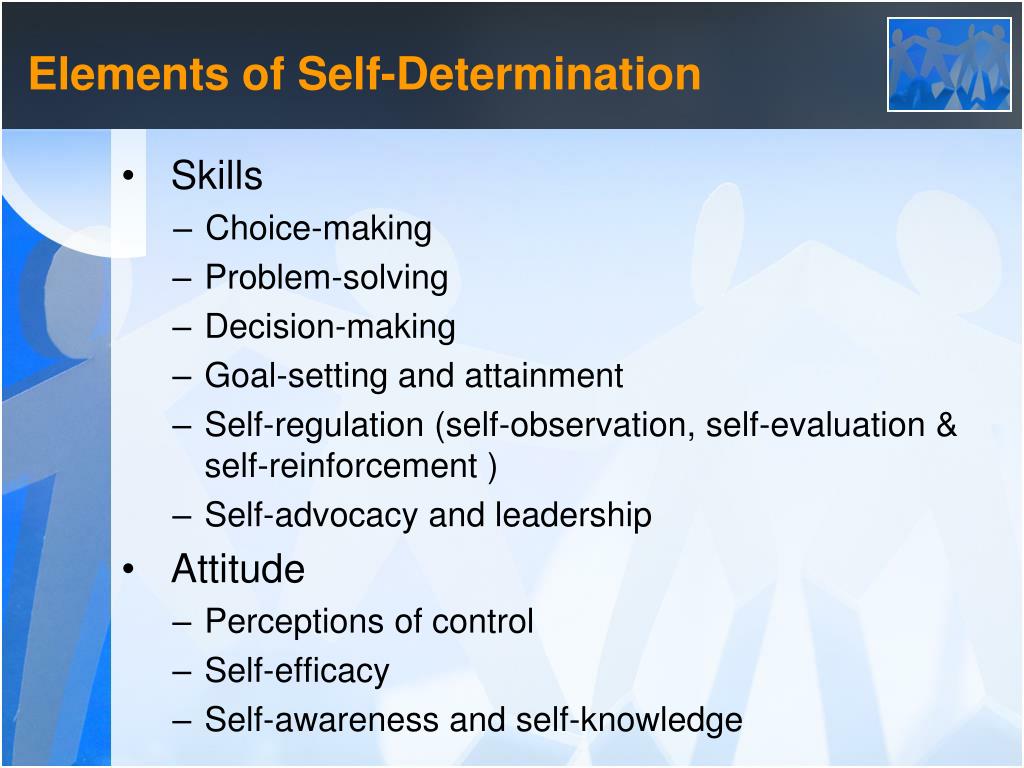 Elements of Self-Determination

• Skills
– Choice-making
– Problem-solving
– Decision-making
– Goal-setting and attainment
– Self-regulation (self-observation, self-evaluation & self-reinforcement )
– Self-advocacy and leadership
• Attitude
– Perceptions of control
– Self-efficacy
– Self-awareness and self-knowledge